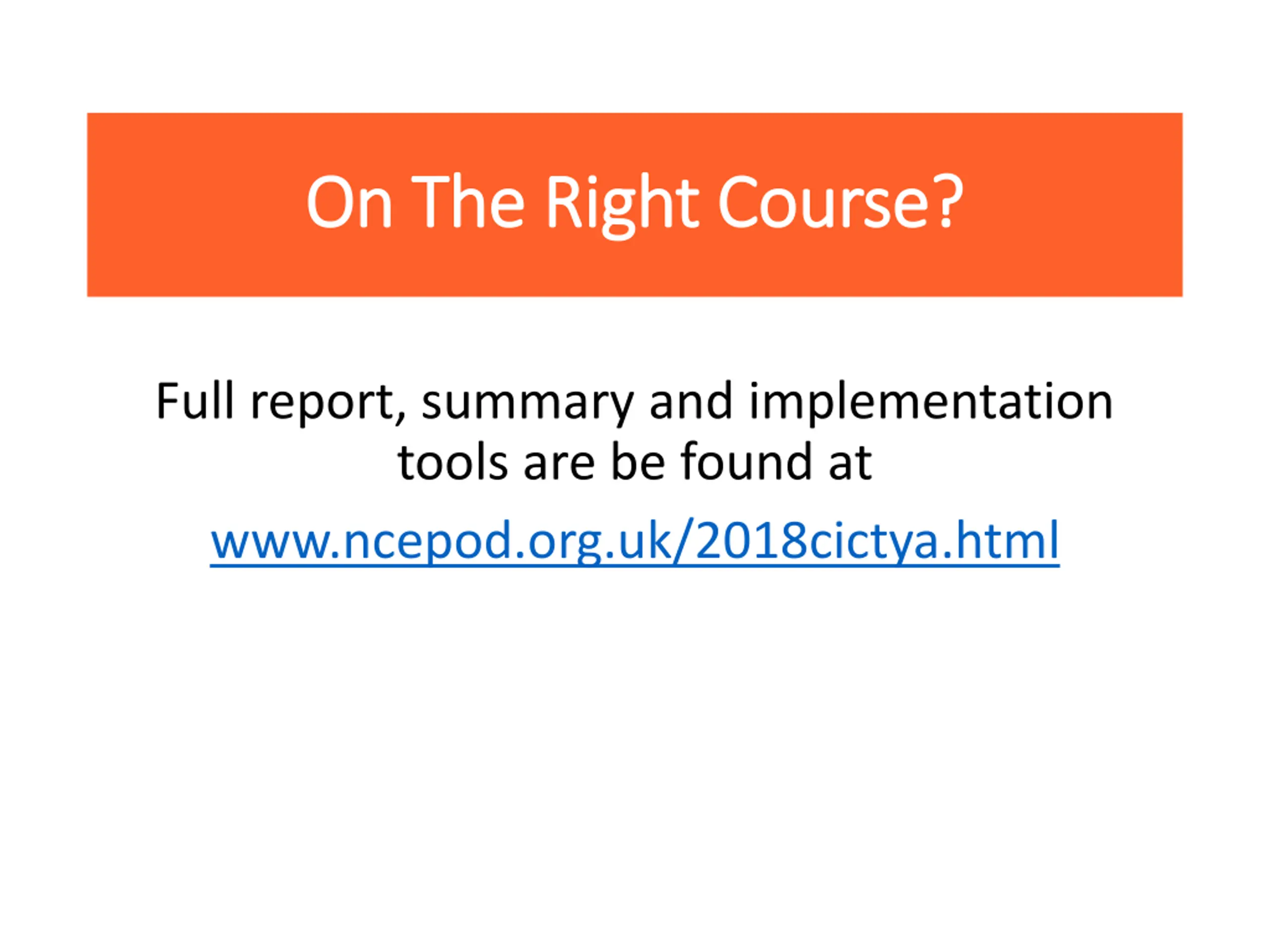 On The Right Course?

Full report, summary and implementation tools are be found at

www.ncepod.org.uk/2018cictya.html